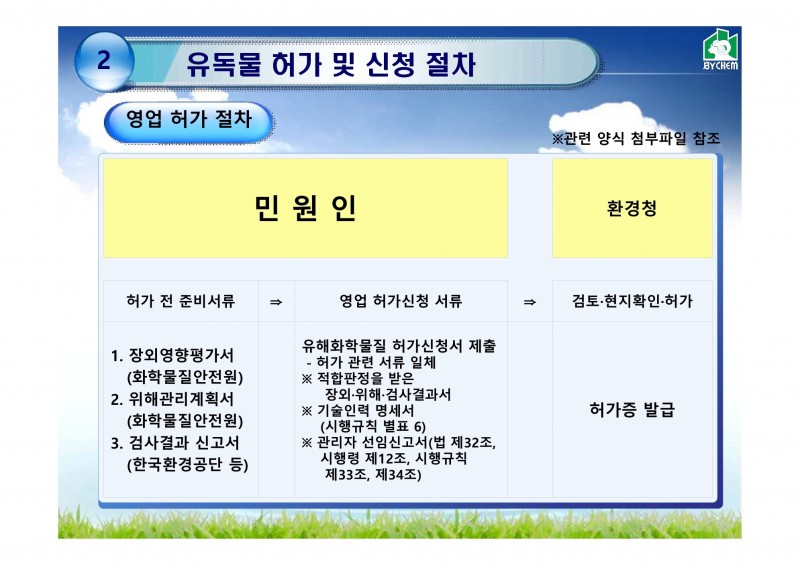 2 유독물 허가 및 신청 절차

BYCHEM

영업 허가 절차

※관련 양식 첨부파일 참조

| 민 원 인 | | | | 환경청 |
|---|---|---|---|---|
| 허가 전 준비서류 | ⇒ | 영업 허가신청 서류 | ⇒ | 검토·현지확인·허가 |
| 1. 장외영향평가서 (화학물질안전원) 2. 위해관리계획서 (화학물질안전원) 3. 검사결과 신고서 (한국환경공단 등) | | 유해화학물질 허가신청서 제출 - 허가 관련 서류 일체 ※ 적합판정을 받은 장외·위해·검사결과서 ※ 기술인력 명세서 (시행규칙 별표 6) ※ 관리자 선임신고서(법 제32조, 시행령 제12조, 시행규칙 제33조, 제34조) | | 허가증 발급 |